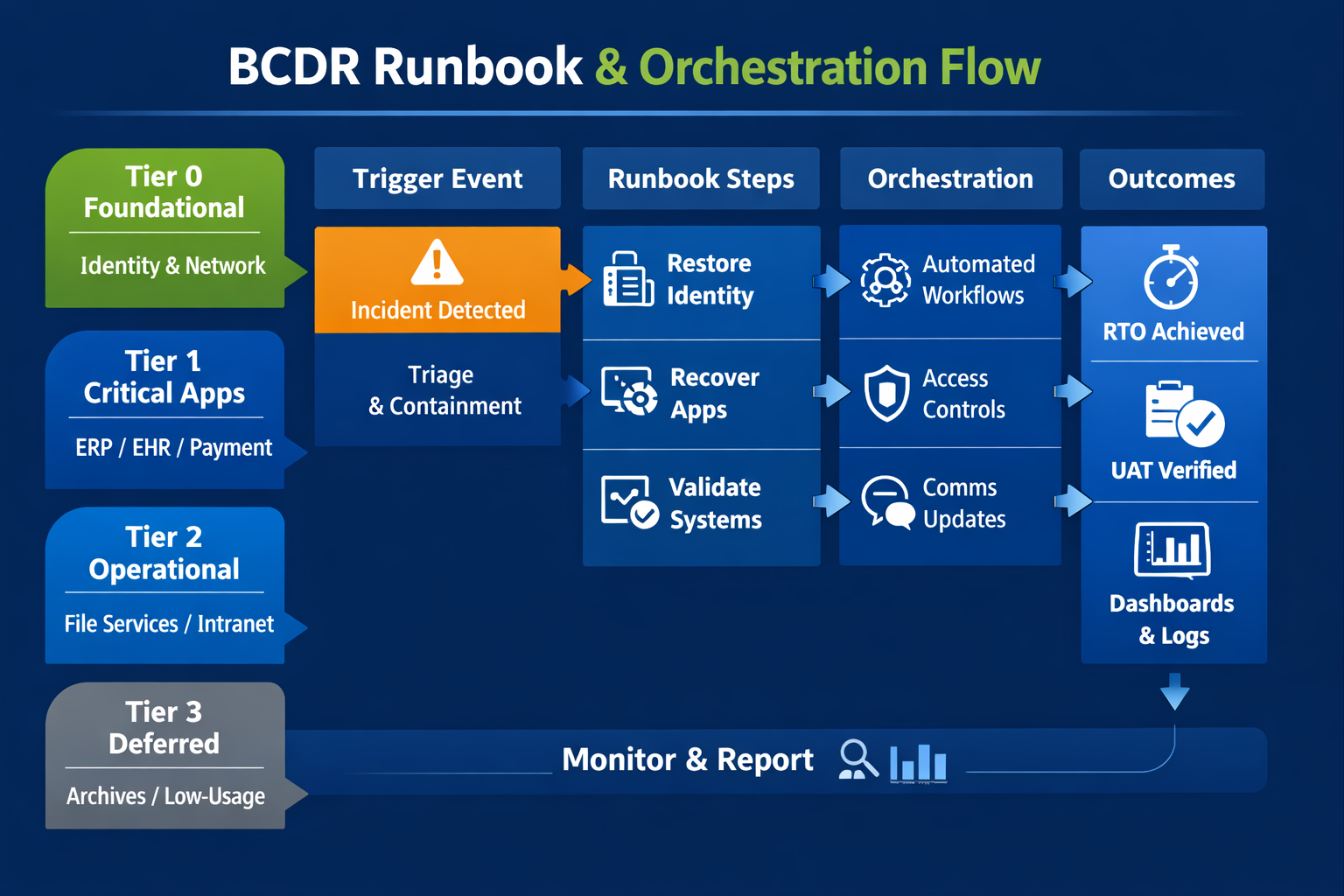 BCDR Runbook & Orchestration Flow

Tier 0
Foundational
Identity & Network

Tier 1
Critical Apps
ERP / EHR / Payment

Tier 2
Operational
File Services / Intranet

Tier 3
Deferred
Archives / Low-Usage

Trigger Event
Incident Detected
Triage & Containment

Runbook Steps
Restore Identity
Recover Apps
Validate Systems

Orchestration
Automated Workflows
Access Controls
Comms Updates

Outcomes
RTO Achieved
UAT Verified
Dashboards & Logs

Monitor & Report